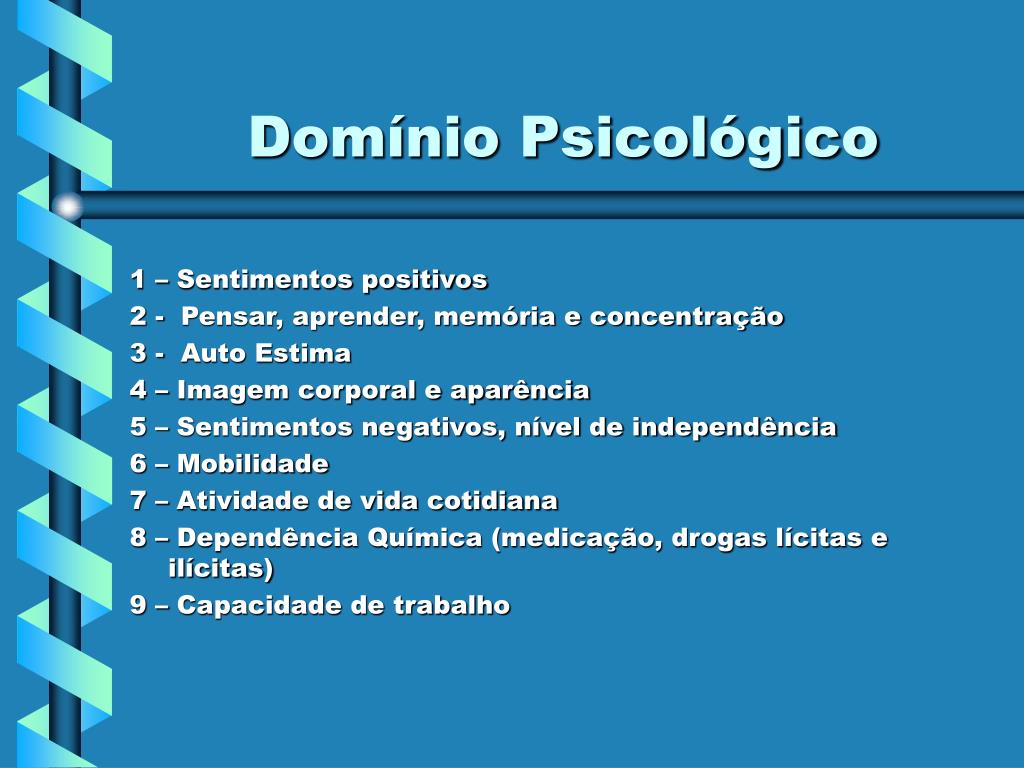 Domínio Psicológico

1 – Sentimentos positivos
2 - Pensar, aprender, memória e concentração
3 - Auto Estima
4 – Imagem corporal e aparência
5 – Sentimentos negativos, nível de independência
6 – Mobilidade
7 – Atividade de vida cotidiana
8 – Dependência Química (medicação, drogas lícitas e ilícitas)
9 – Capacidade de trabalho